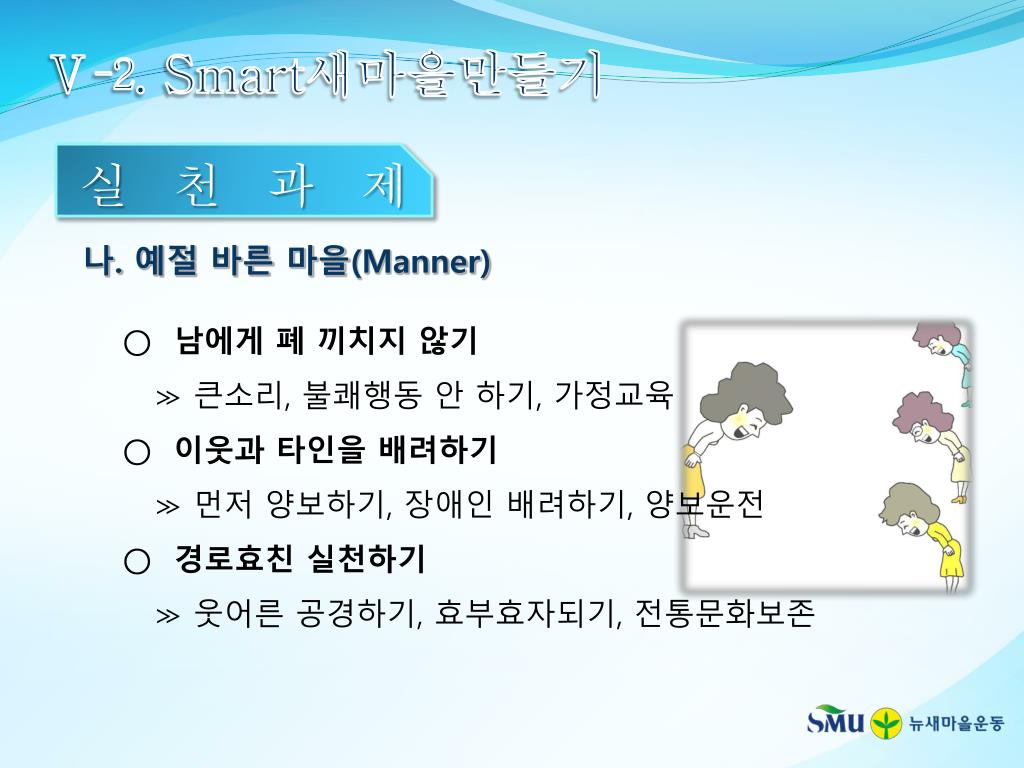 Ⅴ-2. Smart새마을만들기

실 천 과 제

나. 예절 바른 마을(Manner)

○ 남에게 폐 끼치지 않기

≫ 큰소리, 불쾌행동 안 하기, 가정교육

○ 이웃과 타인을 배려하기

≫ 먼저 양보하기, 장애인 배려하기, 양보운전

○ 경로효친 실천하기

≫ 웃어른 공경하기, 효부효자되기, 전통문화보존

SMU 뉴새마을운동